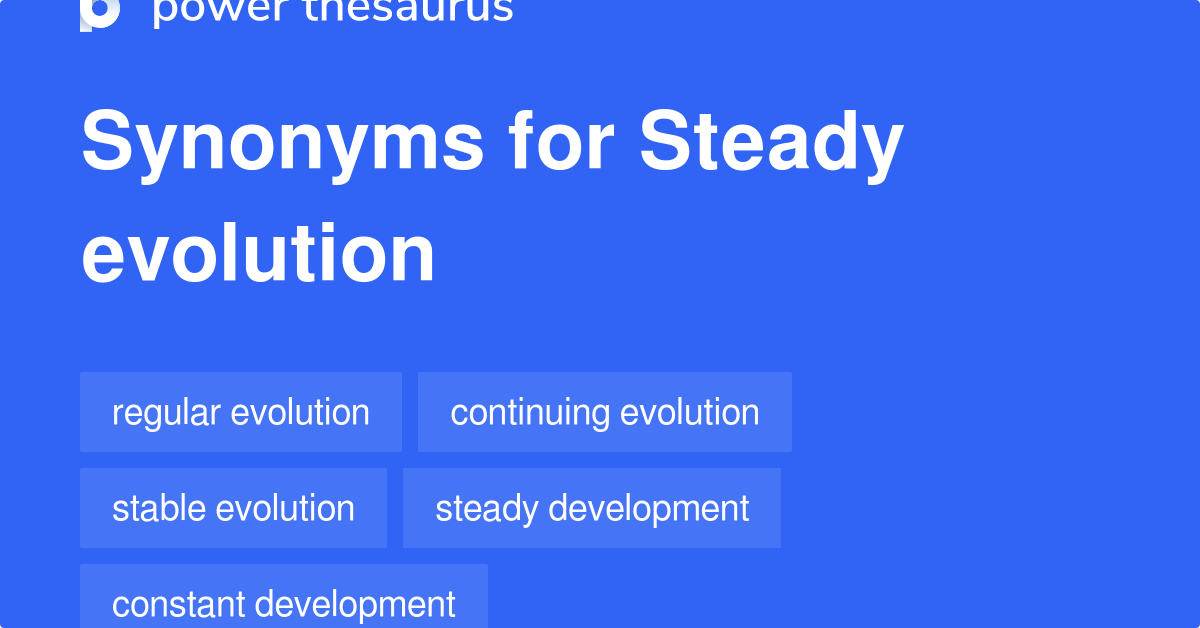 power thesaurus

Synonyms for Steady evolution

regular evolution

continuing evolution

stable evolution

steady development

constant development